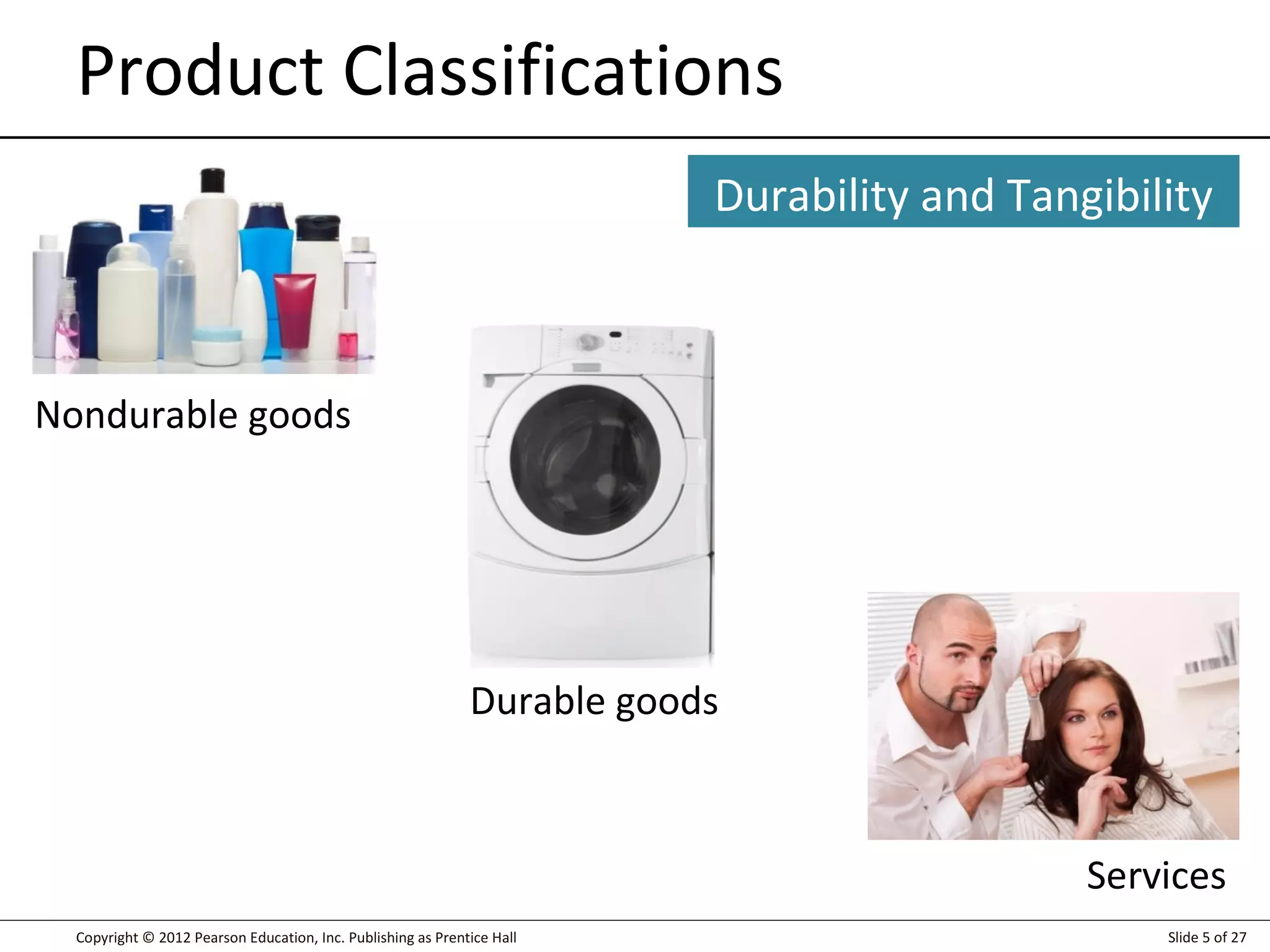 Product Classifications

Durability and Tangibility

Nondurable goods

Durable goods

Services

Copyright © 2012 Pearson Education, Inc. Publishing as Prentice Hall

Slide 5 of 27